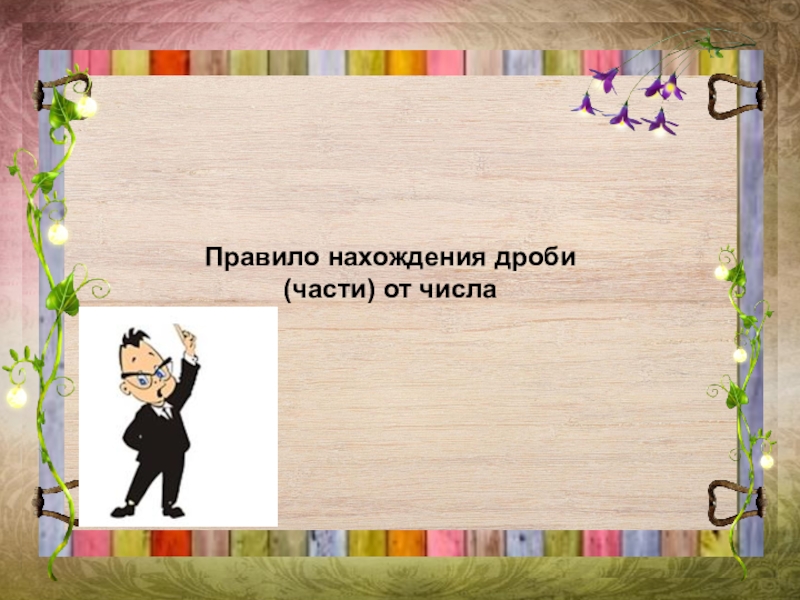 Правило нахождения дроби (части) от числа